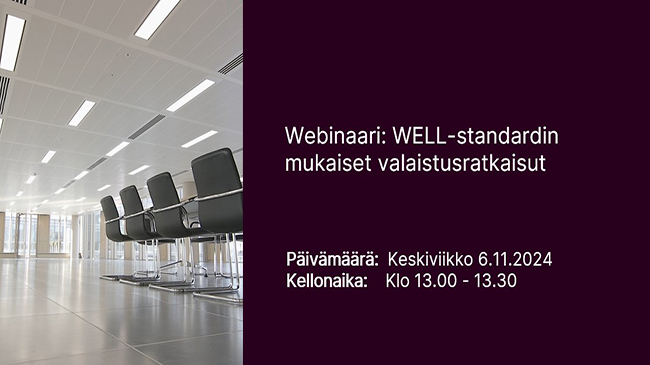 Webinaari: WELL-standardin mukaiset valaistusratkaisut

Päivämäärä: Keskiviikko 6.11.2024
Kellonaika: Klo 13.00 - 13.30